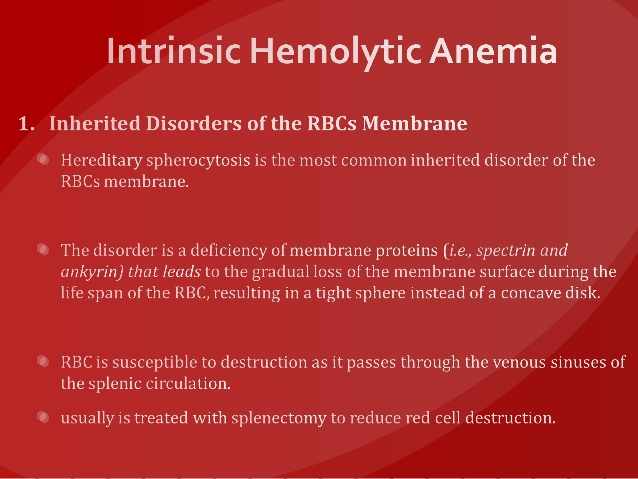 Intrinsic Hemolytic Anemia

1. Inherited Disorders of the RBCs Membrane

Hereditary spherocytosis is the most common inherited disorder of the RBCs membrane.

The disorder is a deficiency of membrane proteins (i.e., spectrin and ankyrin) that leads to the gradual loss of the membrane surface during the life span of the RBC, resulting in a tight sphere instead of a concave disk.

RBC is susceptible to destruction as it passes through the venous sinuses of the splenic circulation.

usually is treated with splenectomy to reduce red cell destruction.